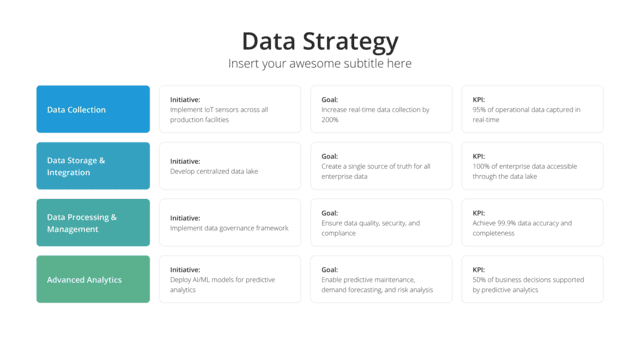 Data Strategy

Insert your awesome subtitle here

| Data Collection | Initiative: Implement IoT sensors across all production facilities | Goal: Increase real-time data collection by 200% | KPI: 95% of operational data captured in real-time |
|---|---|---|---|
| Data Storage & Integration | Initiative: Develop centralized data lake | Goal: Create a single source of truth for all enterprise data | KPI: 100% of enterprise data accessible through the data lake |
| Data Processing & Management | Initiative: Implement data governance framework | Goal: Ensure data quality, security, and compliance | KPI: Achieve 99.9% data accuracy and completeness |
| Advanced Analytics | Initiative: Deploy AI/ML models for predictive analytics | Goal: Enable predictive maintenance, demand forecasting, and risk analysis | KPI: 50% of business decisions supported by predictive analytics |